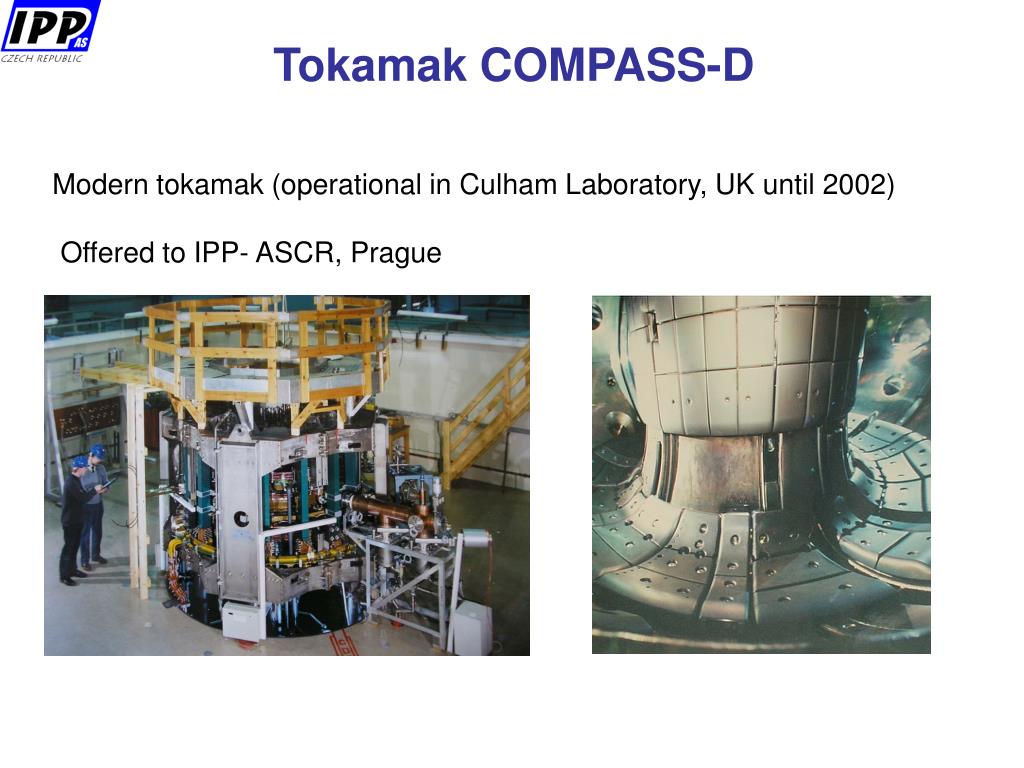 IPP AS
CZECH REPUBLIC

Tokamak COMPASS-D

Modern tokamak (operational in Culham Laboratory, UK until 2002)

Offered to IPP- ASCR, Prague